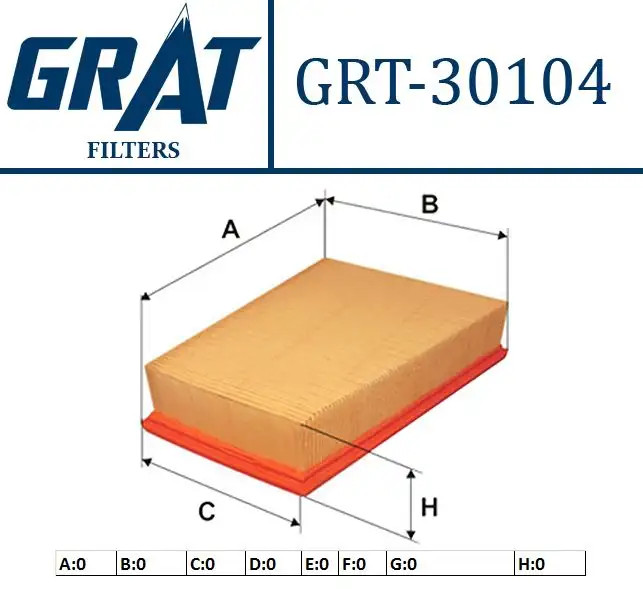 GRAT
FILTERS

GRT-30104

A

B

C

H

| A:0 | B:0 | C:0 | D:0 | E:0 | F:0 | G:0 | H:0 |
|---|---|---|---|---|---|---|---|